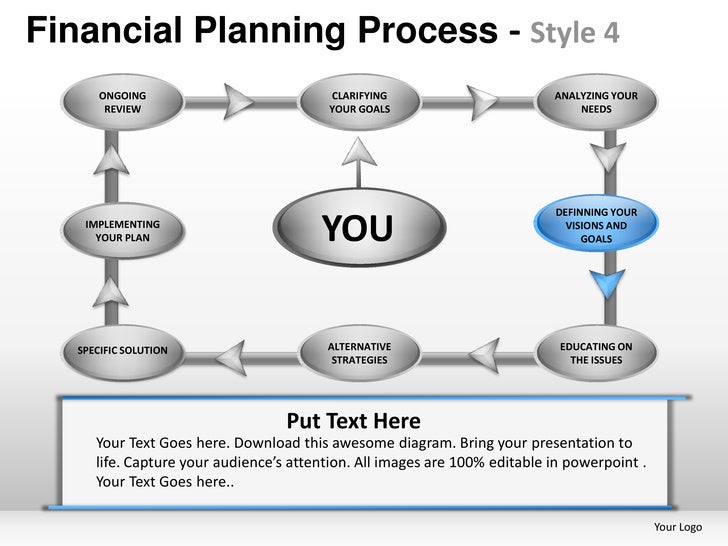 Financial Planning Process - Style 4

ONGOING REVIEW

CLARIFYING YOUR GOALS

ANALYZING YOUR NEEDS

IMPLEMENTING YOUR PLAN

YOU

DEFINNING YOUR VISIONS AND GOALS

SPECIFIC SOLUTION

ALTERNATIVE STRATEGIES

EDUCATING ON THE ISSUES

Put Text Here

Your Text Goes here. Download this awesome diagram. Bring your presentation to life. Capture your audience's attention. All images are 100% editable in powerpoint . Your Text Goes here..

Your Logo